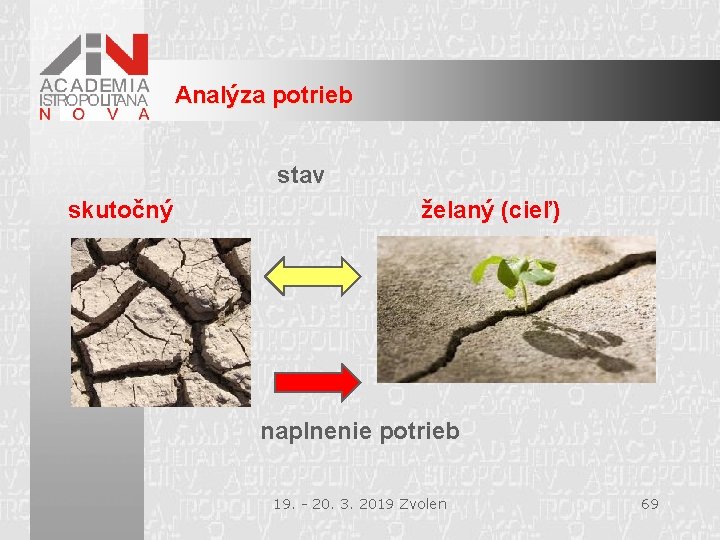 ACADEMIA ISTROPOLITANA NOVA

Analýza potrieb

stav

skutočný

želaný (cieľ)

naplnenie potrieb

19. - 20. 3. 2019 Zvolen

69